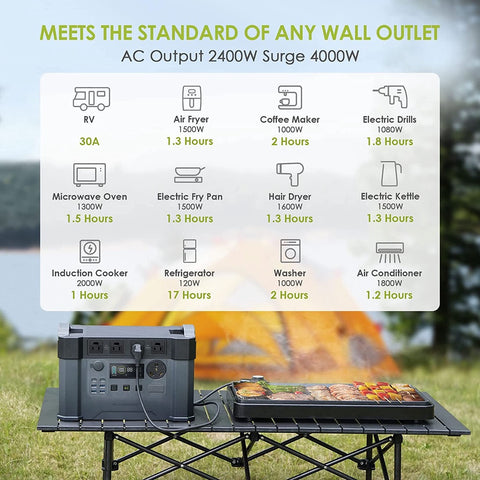 MEETS THE STANDARD OF ANY WALL OUTLET
AC Output 2400W Surge 4000W

RV
30A

Air Fryer
1500W
1.3 Hours

Coffee Maker
1000W
2 Hours

Electric Drills
1080W
1.8 Hours

Microwave Oven
1300W
1.5 Hours

Electric Fry Pan
1500W
1.3 Hours

Hair Dryer
1600W
1.3 Hours

Electric Kettle
1500W
1.3 Hours

Induction Cooker
2000W
1 Hours

Refrigerator
120W
17 Hours

Washer
1000W
2 Hours

Air Conditioner
1800W
1.2 Hours